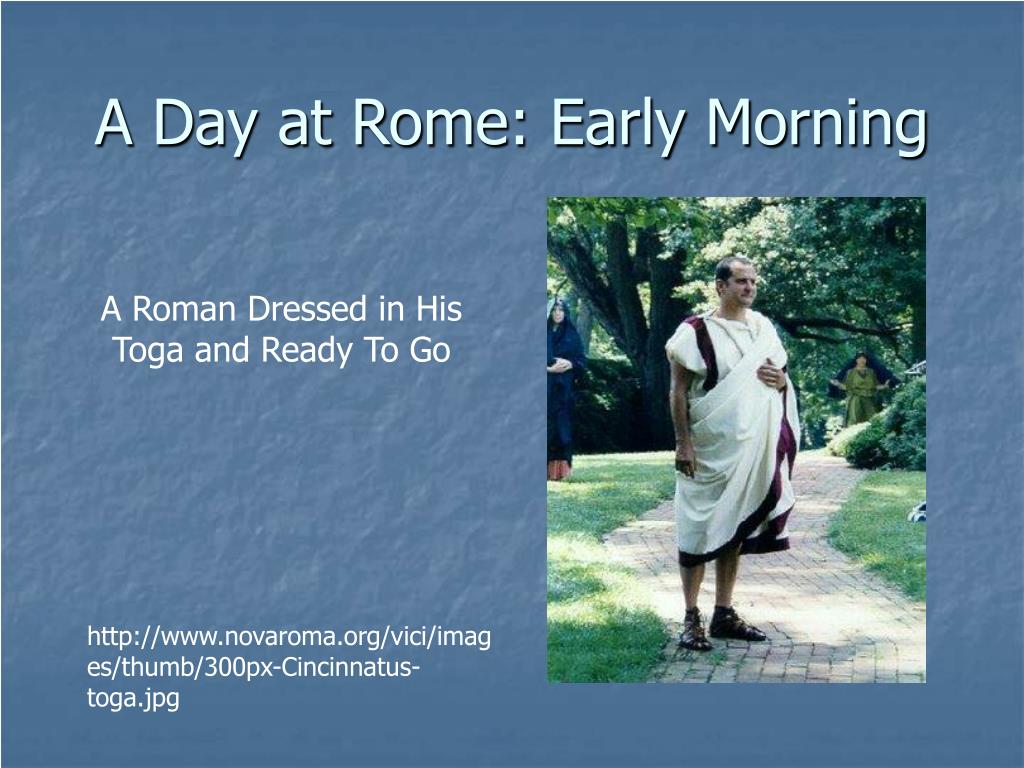 A Day at Rome: Early Morning

A Roman Dressed in His Toga and Ready To Go

http://www.novaroma.org/vici/images/thumb/300px-Cincinnatus-toga.jpg